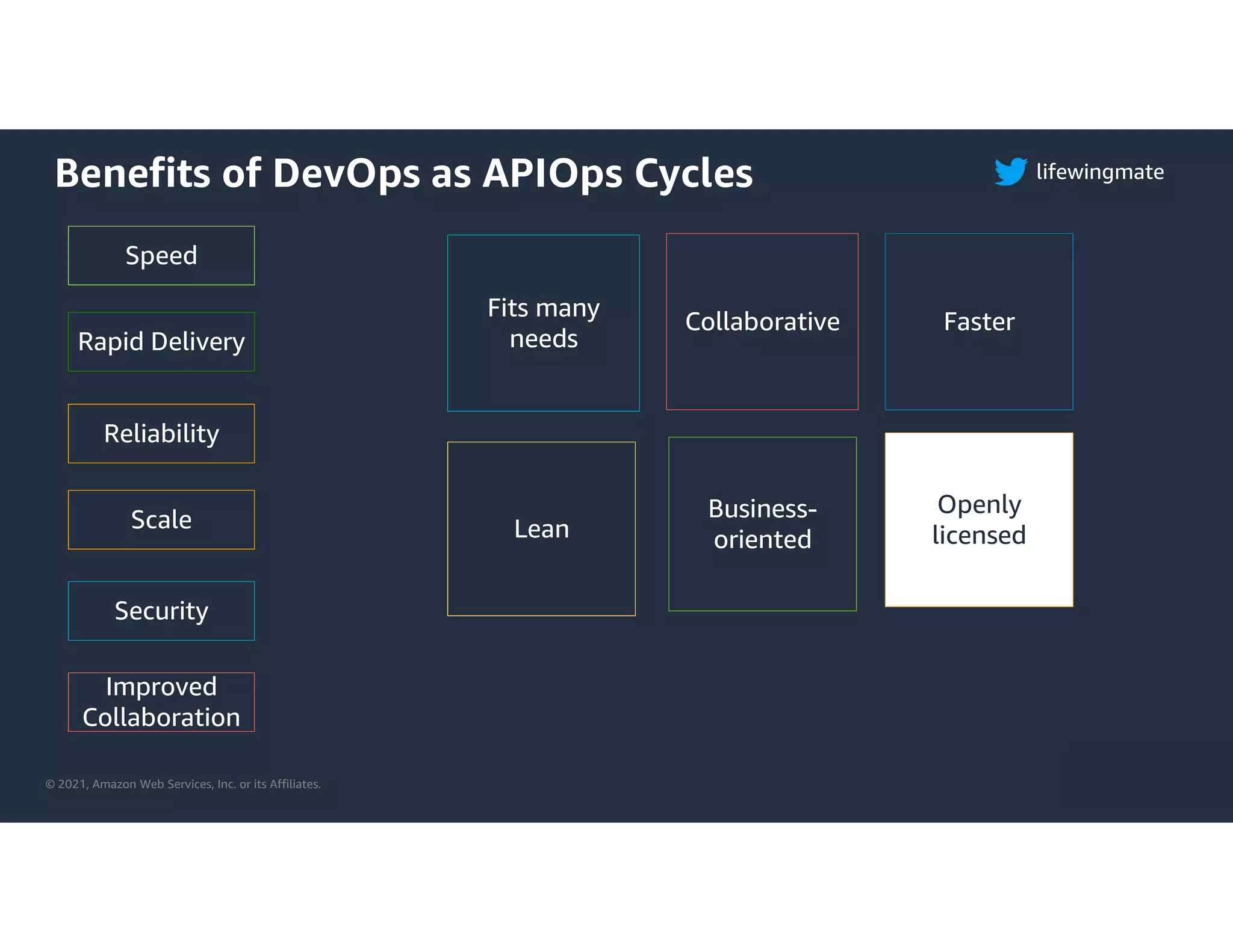 Benefits of DevOps as APIOps Cycles

lifewingmate

Speed

Rapid Delivery

Reliability

Scale

Security

Improved Collaboration

Fits many needs

Collaborative

Faster

Lean

Business-oriented

Openly licensed

© 2021, Amazon Web Services, Inc. or its Affiliates.